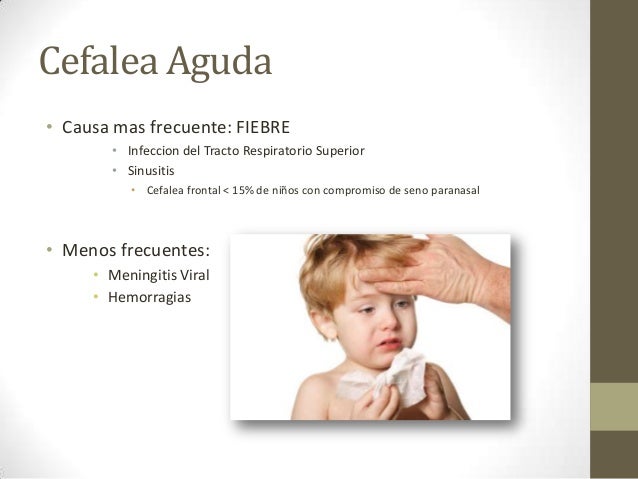 Cefalea Aguda

• Causa mas frecuente: FIEBRE
  • Infeccion del Tracto Respiratorio Superior
  • Sinusitis
    • Cefalea frontal < 15% de niños con compromiso de seno paranasal

• Menos frecuentes:
  • Meningitis Viral
  • Hemorragias